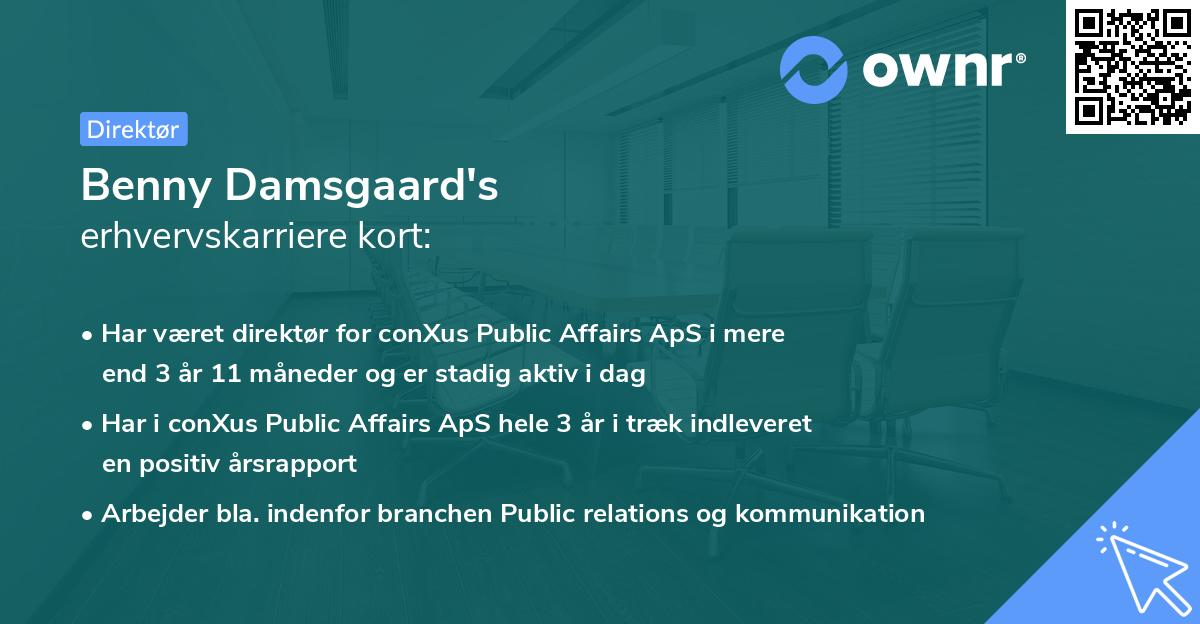 ownr®

Direktør

Benny Damsgaard's
erhvervskarriere kort:

• Har været direktør for conXus Public Affairs ApS i mere end 3 år 11 måneder og er stadig aktiv i dag

• Har i conXus Public Affairs ApS hele 3 år i træk indleveret en positiv årsrapport

• Arbejder bla. indenfor branchen Public relations og kommunikation